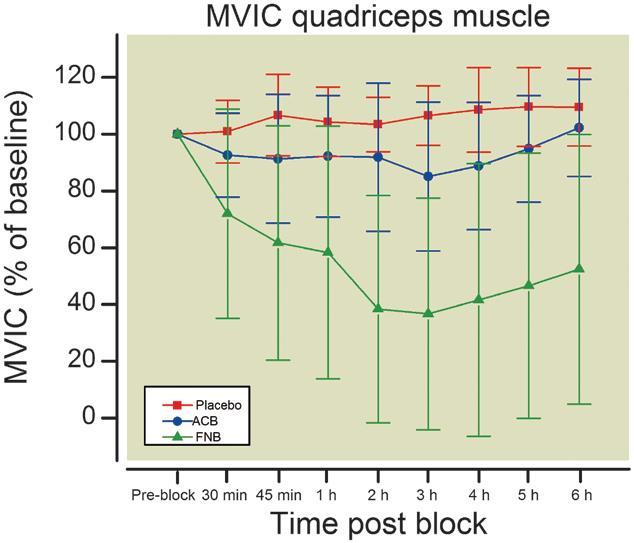 MVIC quadriceps muscle

MVIC (% of baseline)

120
100
80
60
40
20
0

Placebo
ACB
FNB

Pre-block 30 min 45 min 1 h 2 h 3 h 4 h 5 h 6 h

Time post block